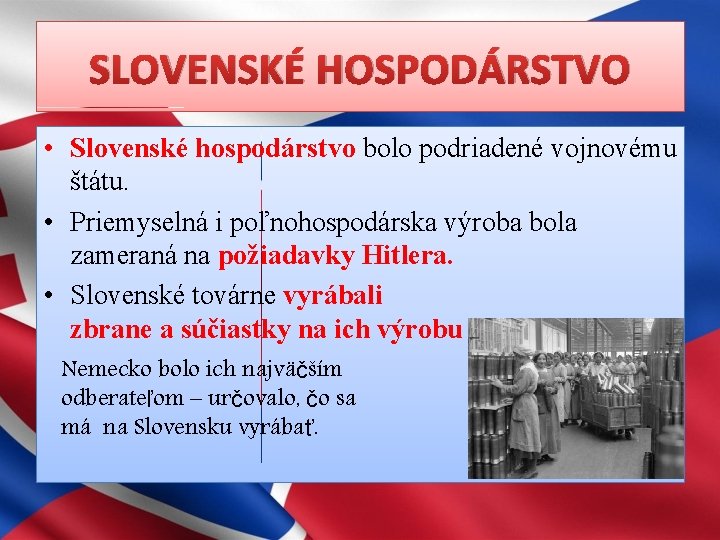 SLOVENSKÉ HOSPODÁRSTVO

• Slovenské hospodárstvo bolo podriadené vojnovému štátu.

• Priemyselná i poľnohospodárska výroba bola zameraná na požiadavky Hitlera.

• Slovenské továrne vyrábali zbrane a súčiastky na ich výrobu

Nemecko bolo ich najväčším odberateľom – určovalo, čo sa má na Slovensku vyrábať.